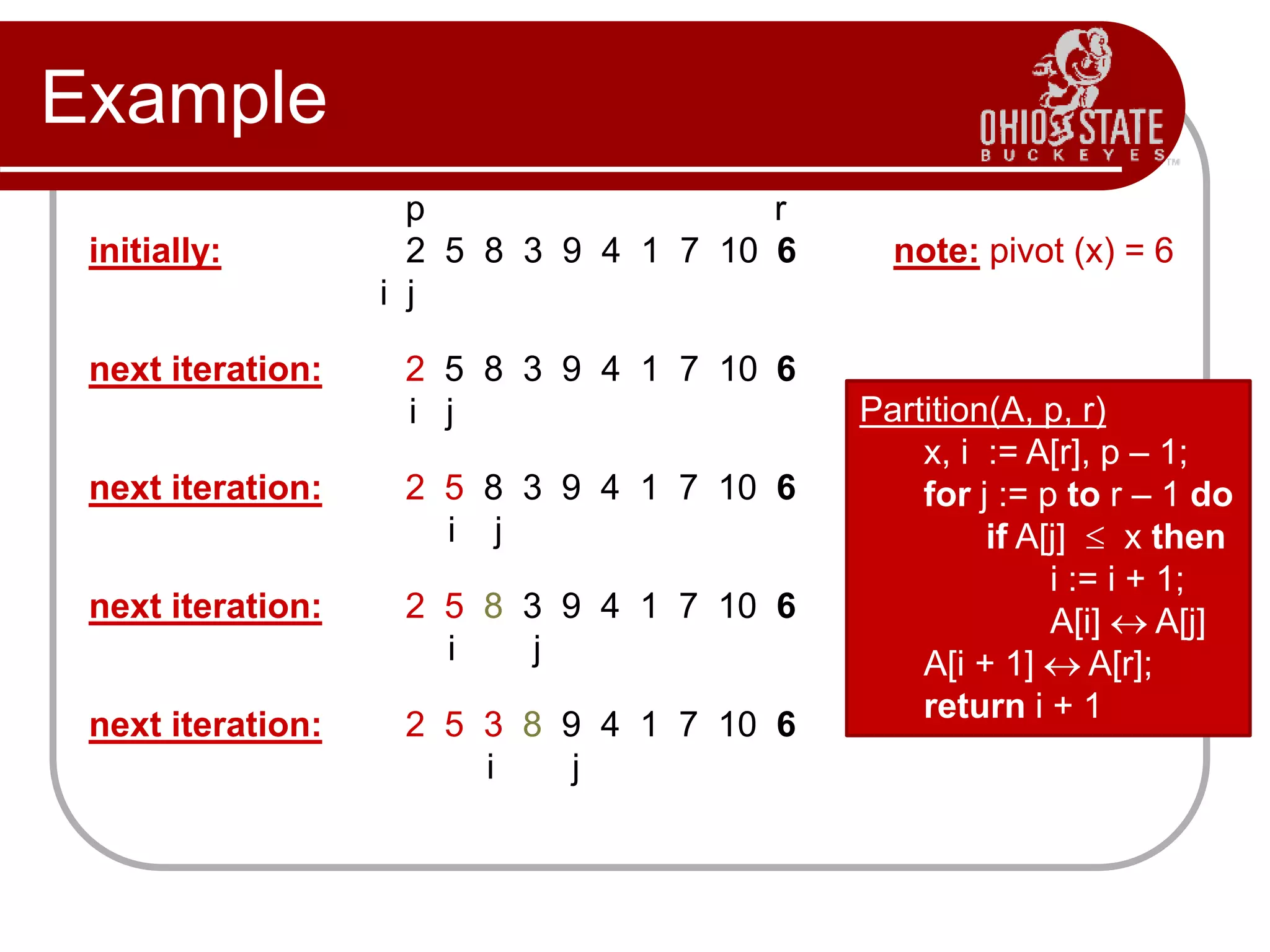 Example

OHIO STATE BUCKEYES TM

p r
initially: 2 5 8 3 9 4 1 7 10 6
i j

note: pivot (x) = 6

next iteration: 2 5 8 3 9 4 1 7 10 6
i j

next iteration: 2 5 8 3 9 4 1 7 10 6
i j

next iteration: 2 5 8 3 9 4 1 7 10 6
i j

next iteration: 2 5 3 8 9 4 1 7 10 6
i j

Partition(A, p, r)
x, i := A[r], p – 1;
for j := p to r – 1 do
if A[j] $\leq$ x then
i := i + 1;
A[i] $\leftrightarrow$ A[j]
A[i + 1] $\leftrightarrow$ A[r];
return i + 1